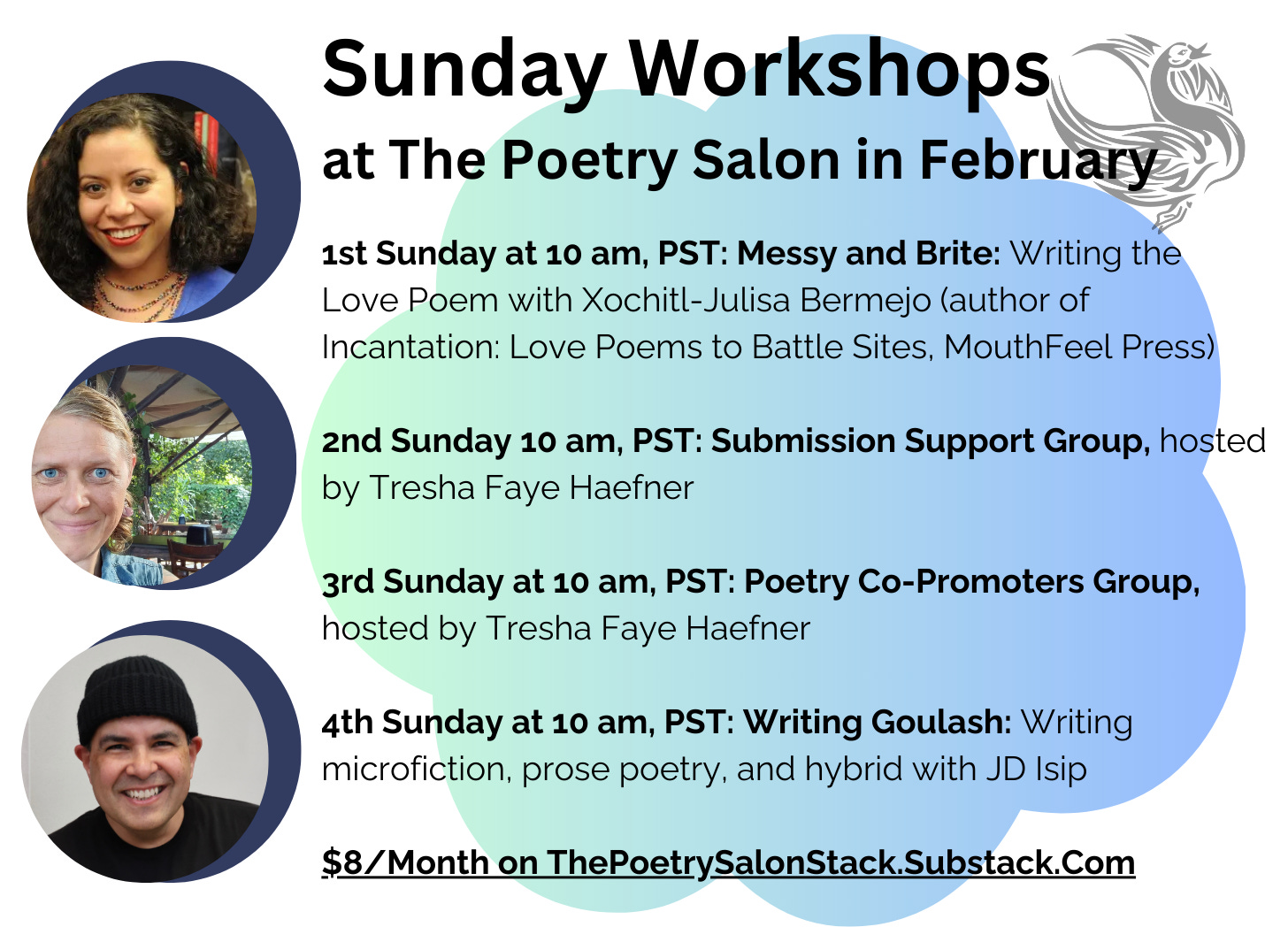 Sunday Workshops

at The Poetry Salon in February

1st Sunday at 10 am, PST: Messy and Brite: Writing the Love Poem with Xochitl-Julisa Bermejo (author of Incantation: Love Poems to Battle Sites, MouthFeel Press)

2nd Sunday 10 am, PST: Submission Support Group, hosted by Tresha Faye Haefner

3rd Sunday at 10 am, PST: Poetry Co-Promoters Group, hosted by Tresha Faye Haefner

4th Sunday at 10 am, PST: Writing Goulash: Writing microfiction, prose poetry, and hybrid with JD Isip

$8/Month on ThePoetrySalonStack.Substack.Com